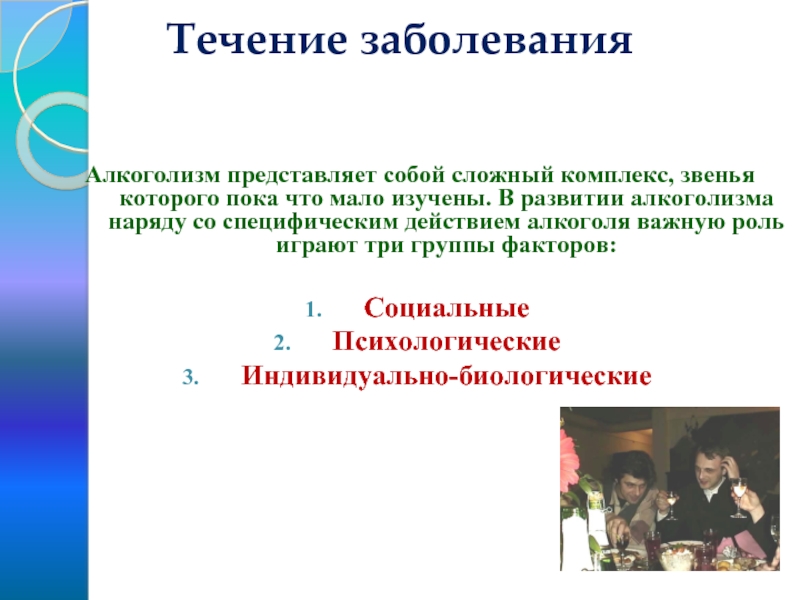 Течение заболевания

Алкоголизм представляет собой сложный комплекс, звенья которого пока что мало изучены. В развитии алкоголизма наряду со специфическим действием алкоголя важную роль играют три группы факторов:

1. Социальные
2. Психологические
3. Индивидуально-биологические